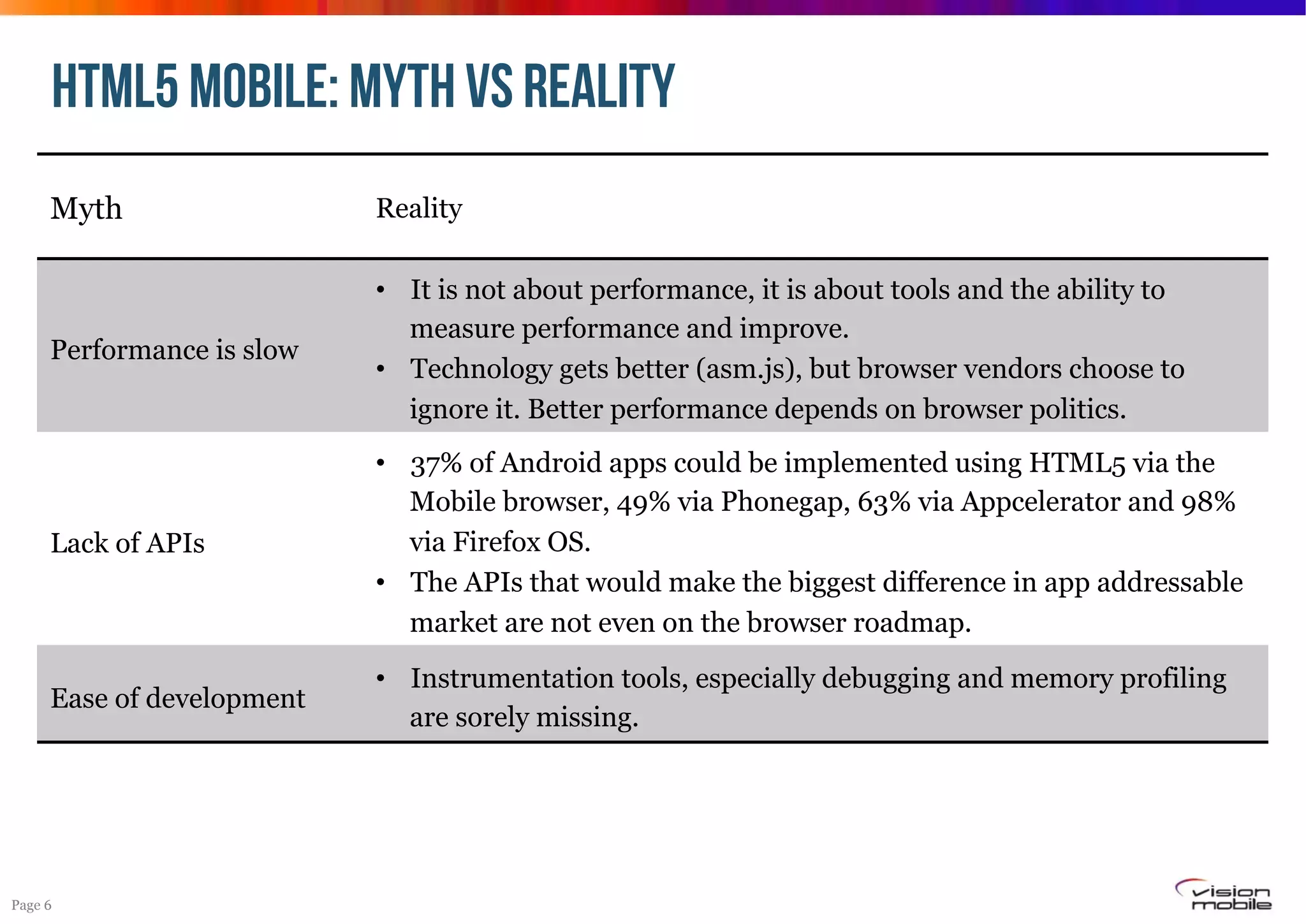 HTML5 MOBILE: MYTH VS REALITY

| Myth | Reality |
|---|---|
| Performance is slow | • It is not about performance, it is about tools and the ability to measure performance and improve. • Technology gets better (asm.js), but browser vendors choose to ignore it. Better performance depends on browser politics. |
| Lack of APIs | • 37% of Android apps could be implemented using HTML5 via the Mobile browser, 49% via Phonegap, 63% via Appcelerator and 98% via Firefox OS. • The APIs that would make the biggest difference in app addressable market are not even on the browser roadmap. |
| Ease of development | • Instrumentation tools, especially debugging and memory profiling are sorely missing. |

Page 6

vision mobile